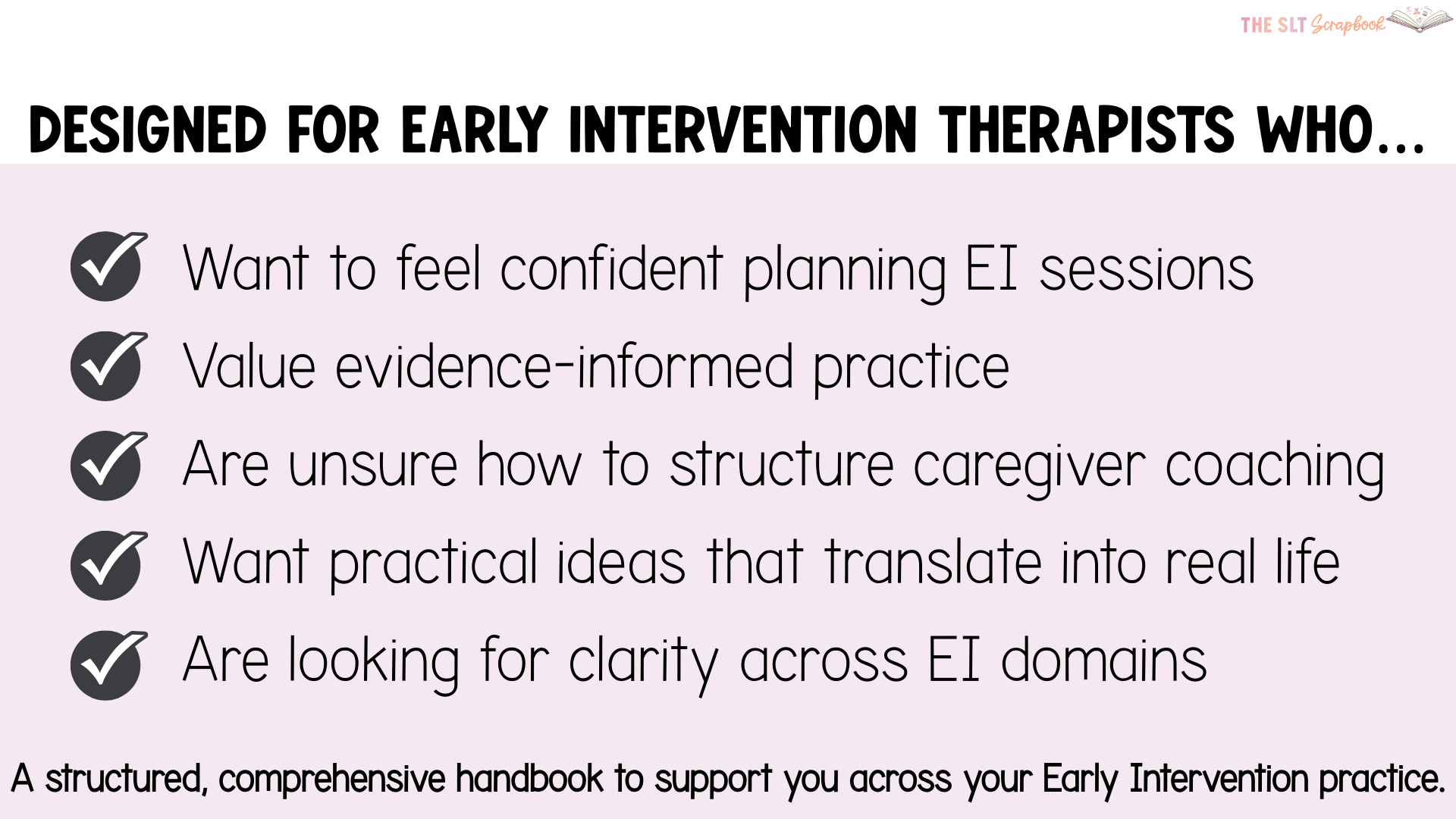 THE SLT Scrapbook

DESIGNED FOR EARLY INTERVENTION THERAPISTS WHO...

Want to feel confident planning EI sessions

Value evidence-informed practice

Are unsure how to structure caregiver coaching

Want practical ideas that translate into real life

Are looking for clarity across EI domains

A structured, comprehensive handbook to support you across your Early Intervention practice.